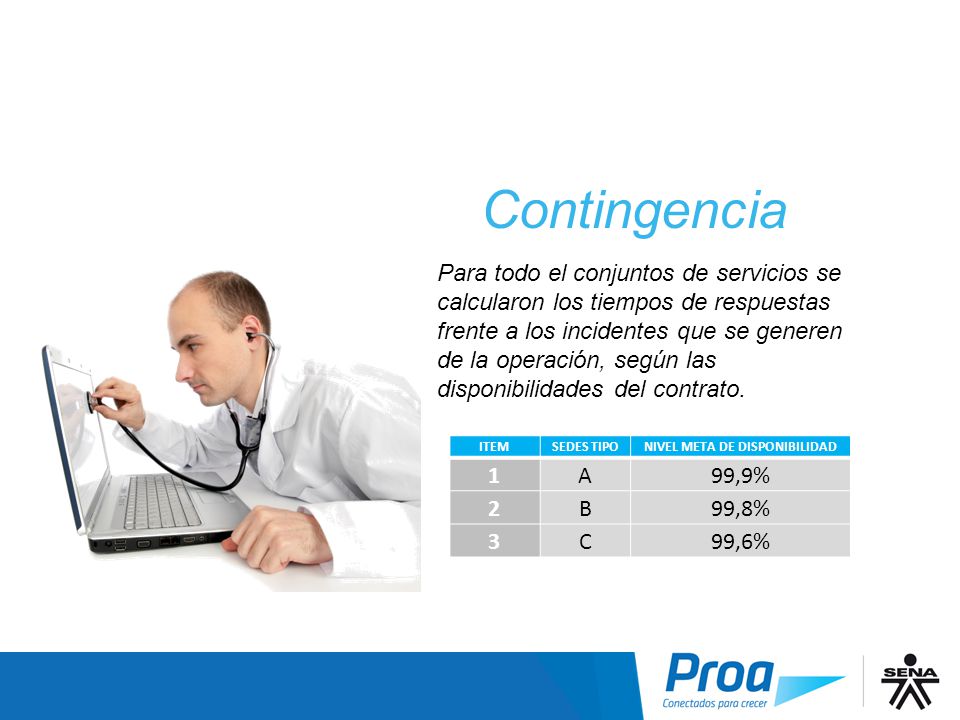 Contingencia

Para todo el conjuntos de servicios se calcularon los tiempos de respuestas frente a los incidentes que se generen de la operación, según las disponibilidades del contrato.

| ITEM | SEDES TIPO | NIVEL META DE DISPONIBILIDAD |
|---|---|---|
| 1 | A | 99,9% |
| 2 | B | 99,8% |
| 3 | C | 99,6% |

Proa
Conectados para crecer

SENA